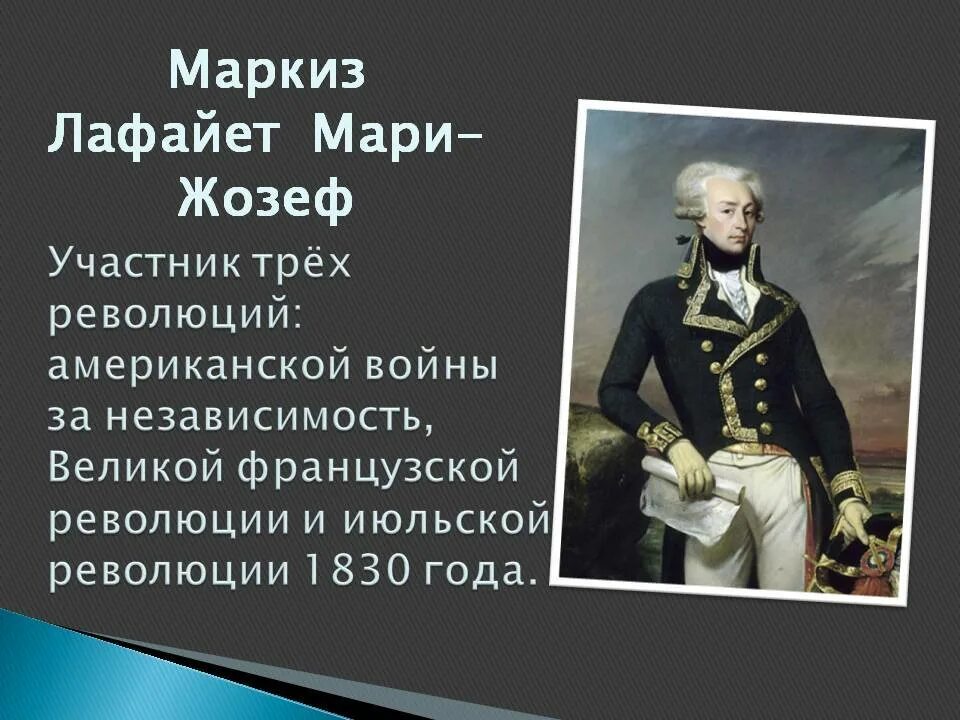 Маркиз Лафайет Мари-Жозеф

Участник трёх революций: американской войны за независимость, Великой французской революции и июльской революции 1830 года.